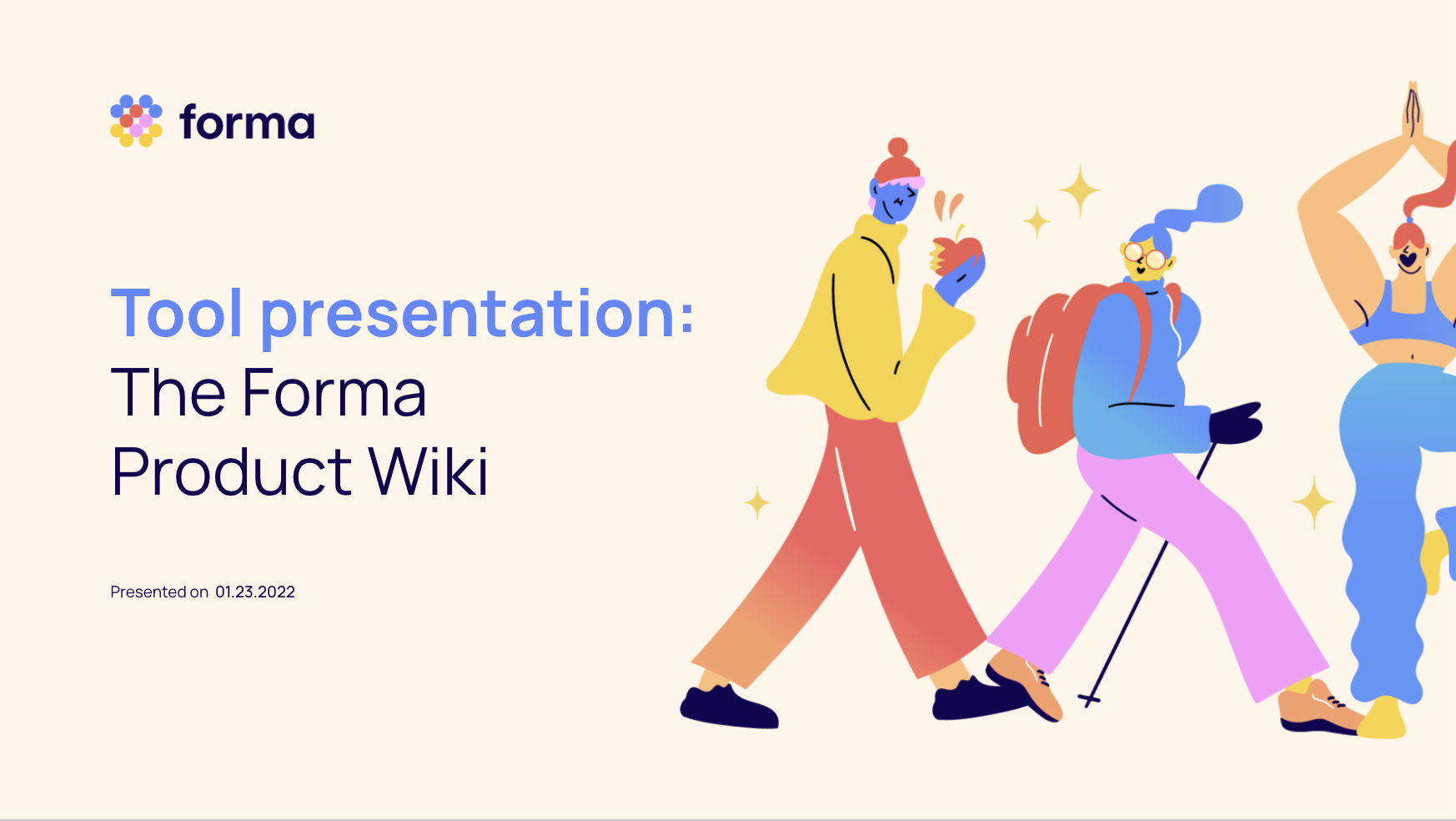 forma

Tool presentation:
The Forma
Product Wiki

Presented on 01.23.2022